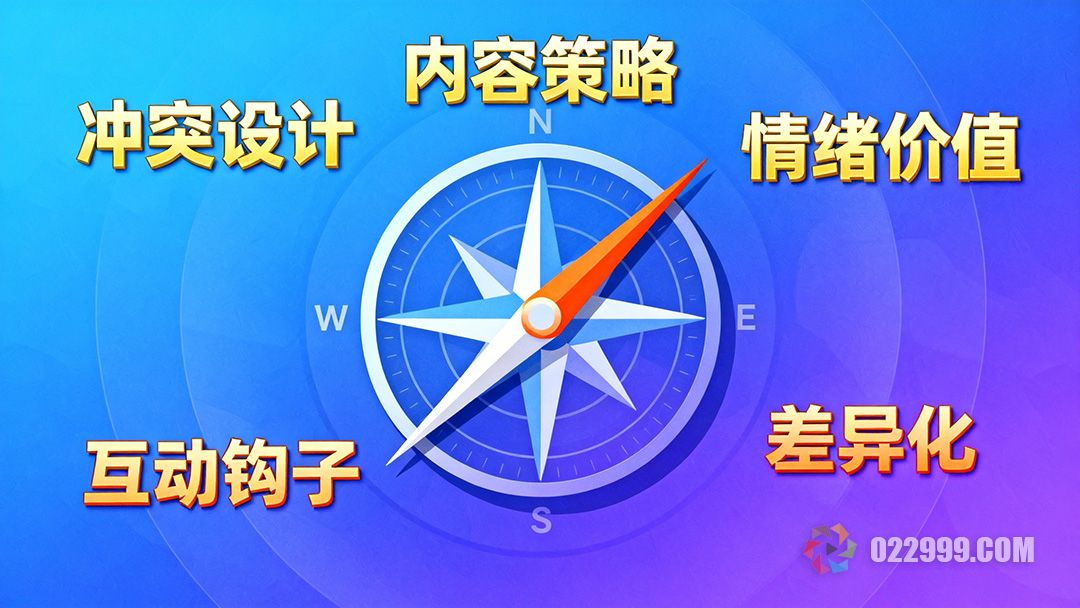 内容策略

冲突设计

情绪价值

N

W

E

S

互动钩子

差异化

022999.COM